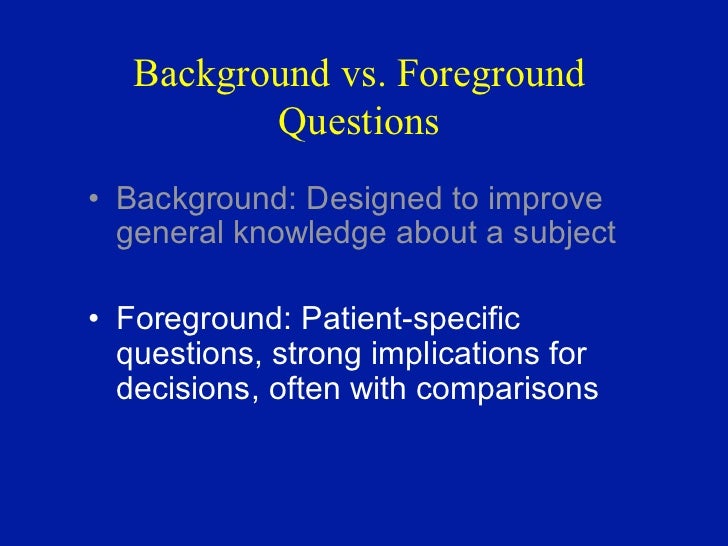 Background vs. Foreground Questions

• Background: Designed to improve general knowledge about a subject

• Foreground: Patient-specific questions, strong implications for decisions, often with comparisons